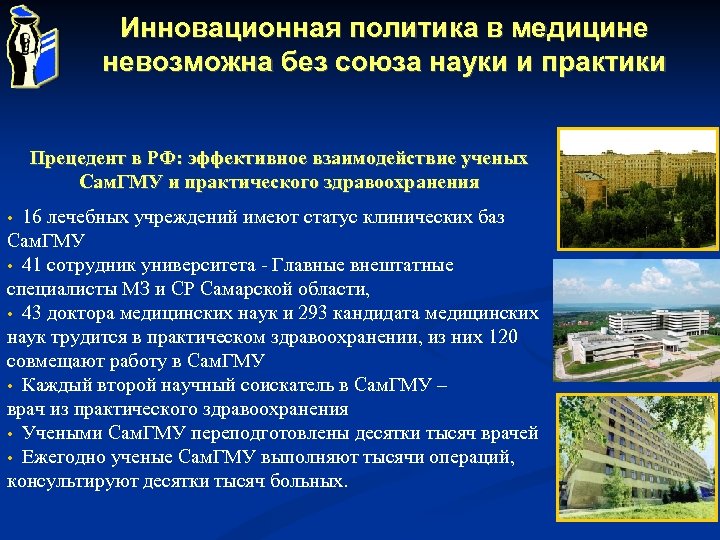 Инновационная политика в медицине невозможна без союза науки и практики

Прецедент в РФ: эффективное взаимодействие ученых СамГМУ и практического здравоохранения

• 16 лечебных учреждений имеют статус клинических баз СамГМУ
• 41 сотрудник университета - Главные внештатные специалисты МЗ и СР Самарской области,
• 43 доктора медицинских наук и 293 кандидата медицинских наук трудится в практическом здравоохранении, из них 120 совмещают работу в СамГМУ
• Каждый второй научный соискатель в СамГМУ – врач из практического здравоохранения
• Учеными СамГМУ переподготовлены десятки тысяч врачей
• Ежегодно ученые СамГМУ выполняют тысячи операций, консультируют десятки тысяч больных.